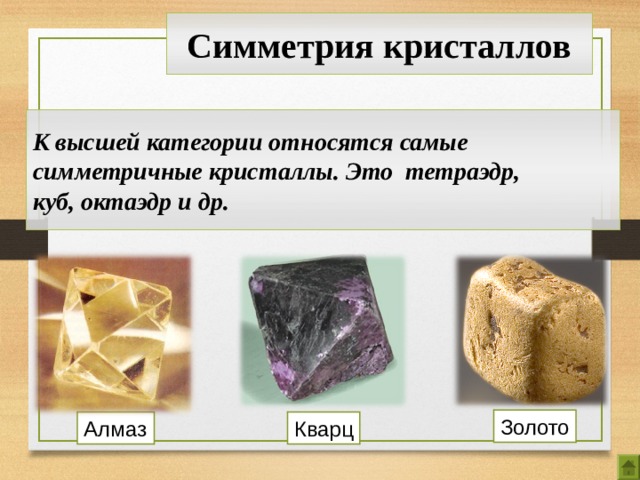 Симметрия кристаллов

К высшей категории относятся самые симметричные кристаллы. Это тетраэдр, куб, октаэдр и др.

Алмаз

Кварц

Золото